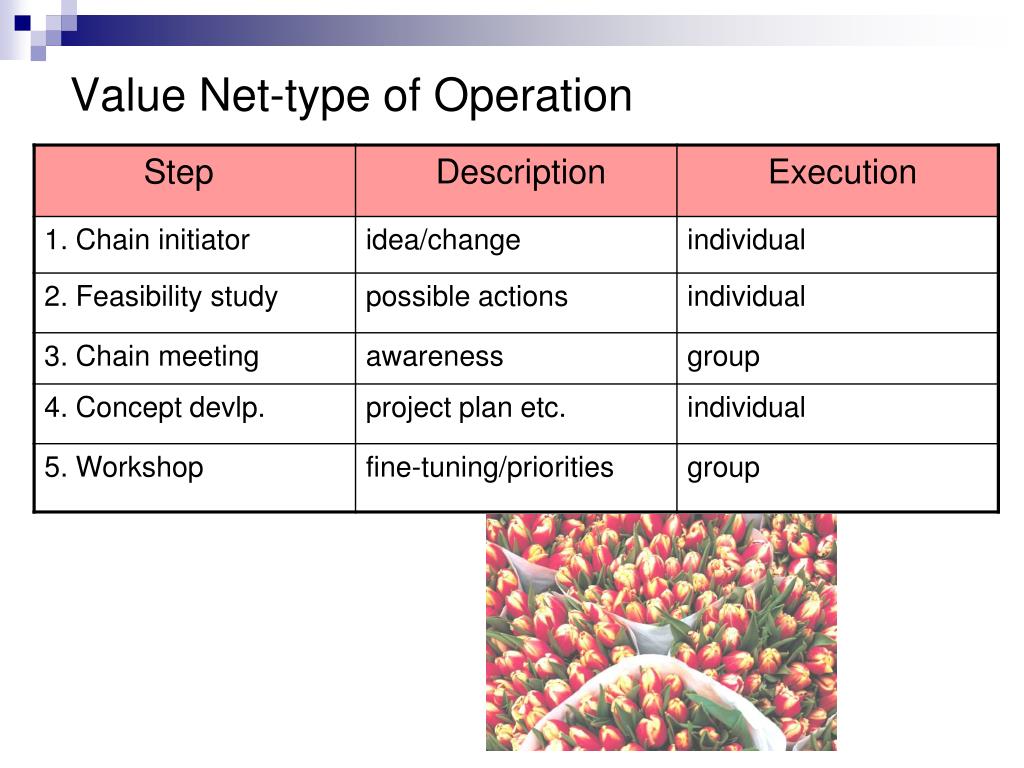 Value Net-type of Operation

| Step | Description | Execution |
|---|---|---|
| 1. Chain initiator | idea/change | individual |
| 2. Feasibility study | possible actions | individual |
| 3. Chain meeting | awareness | group |
| 4. Concept devlp. | project plan etc. | individual |
| 5. Workshop | fine-tuning/priorities | group |